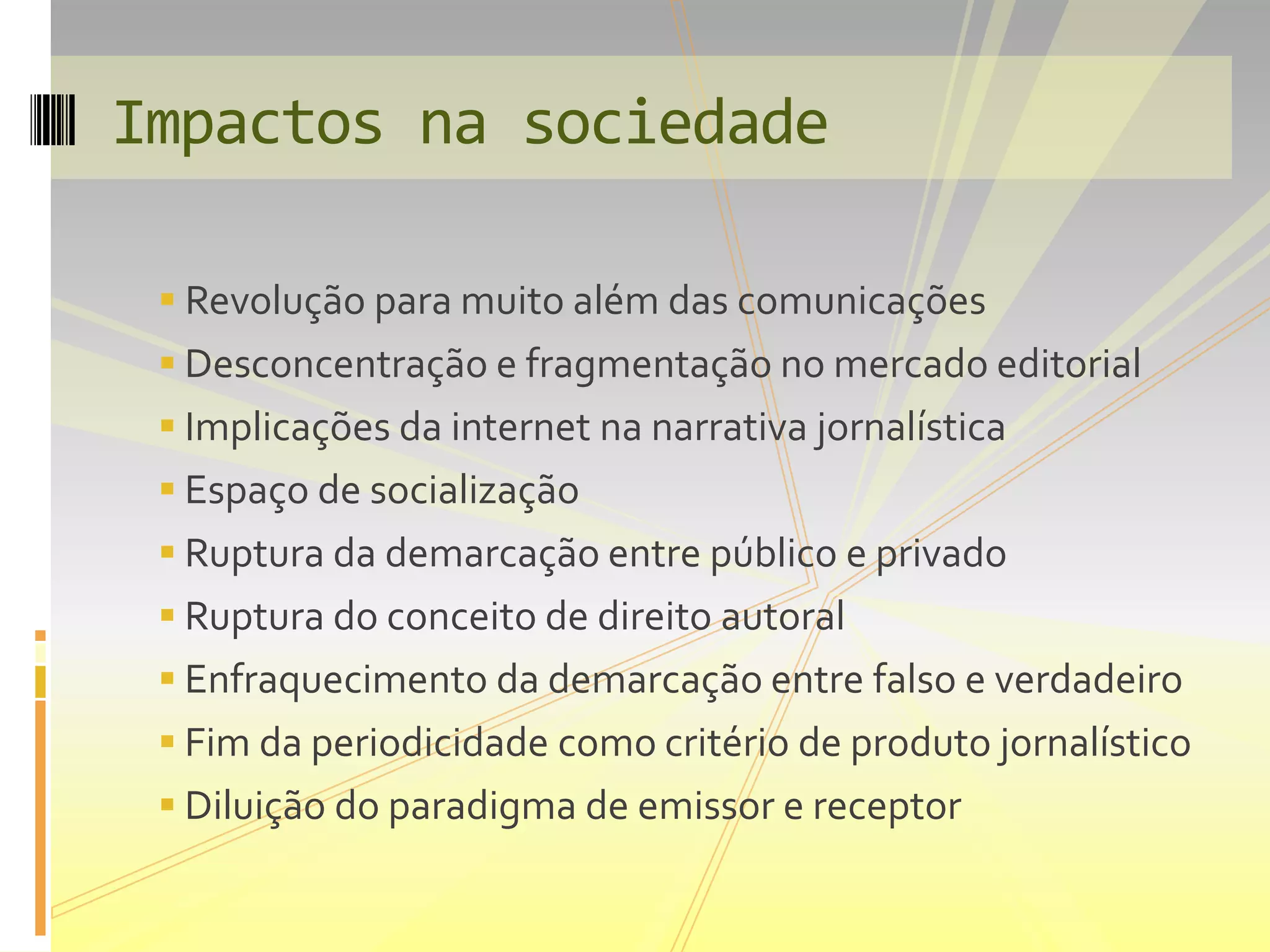 Impactos na sociedade

- Revolução para muito além das comunicações
- Desconcentração e fragmentação no mercado editorial
- Implicações da internet na narrativa jornalística
- Espaço de socialização
- Ruptura da demarcação entre público e privado
- Ruptura do conceito de direito autoral
- Enfraquecimento da demarcação entre falso e verdadeiro
- Fim da periodicidade como critério de produto jornalístico
- Diluição do paradigma de emissor e receptor